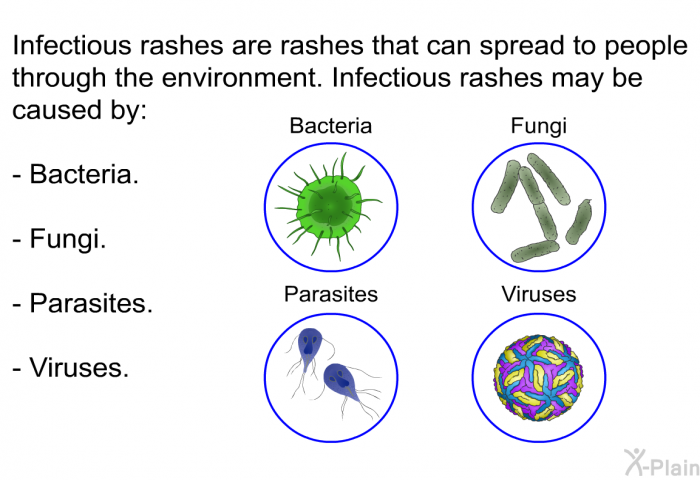 Infectious rashes are rashes that can spread to people through the environment. Infectious rashes may be caused by:

- Bacteria.

- Fungi.

- Parasites.

- Viruses.

Bacteria

Fungi

Parasites

Viruses

X-Plain